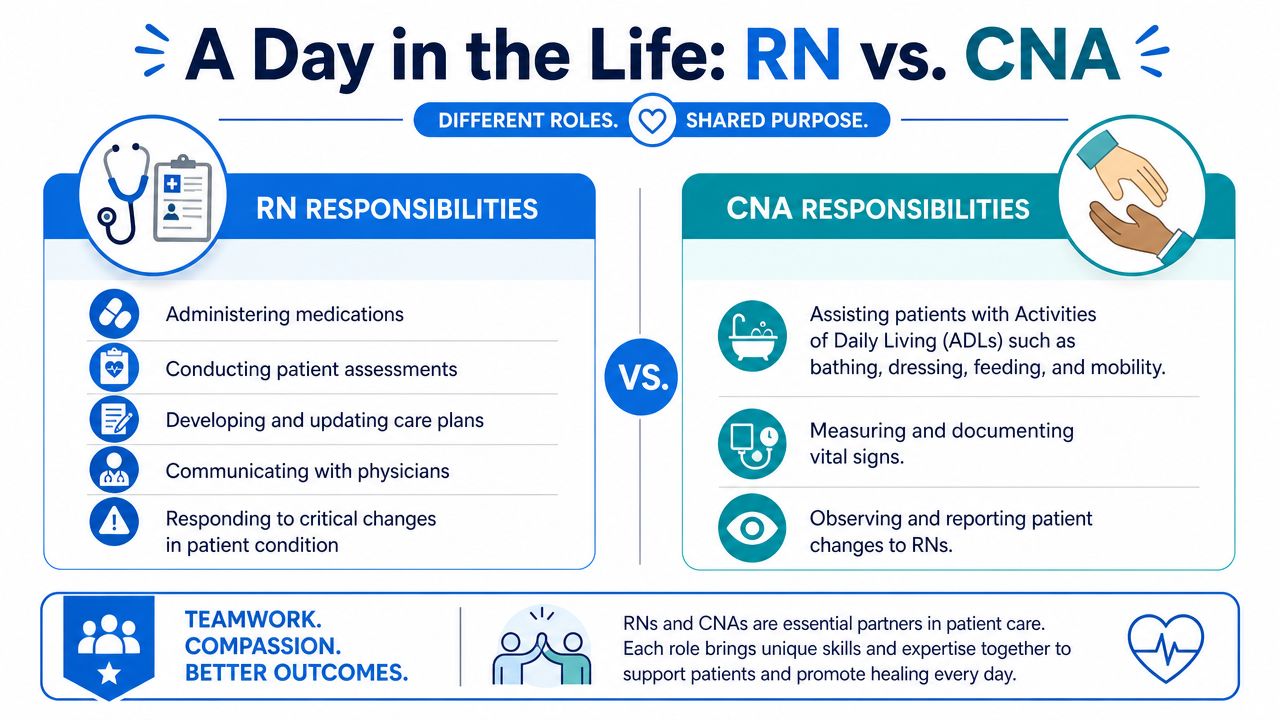 A Day in the Life: RN vs. CNA

DIFFERENT ROLES. SHARED PURPOSE.

RN RESPONSIBILITIES

Administering medications

Conducting patient assessments

Developing and updating care plans

Communicating with physicians

Responding to critical changes in patient condition

VS.

CNA RESPONSIBILITIES

Assisting patients with Activities of Daily Living (ADLs) such as bathing, dressing, feeding, and mobility.

Measuring and documenting vital signs.

Observing and reporting patient changes to RNs.

TEAMWORK. COMPASSION. BETTER OUTCOMES.

RNs and CNAs are essential partners in patient care. Each role brings unique skills and expertise together to support patients and promote healing every day.